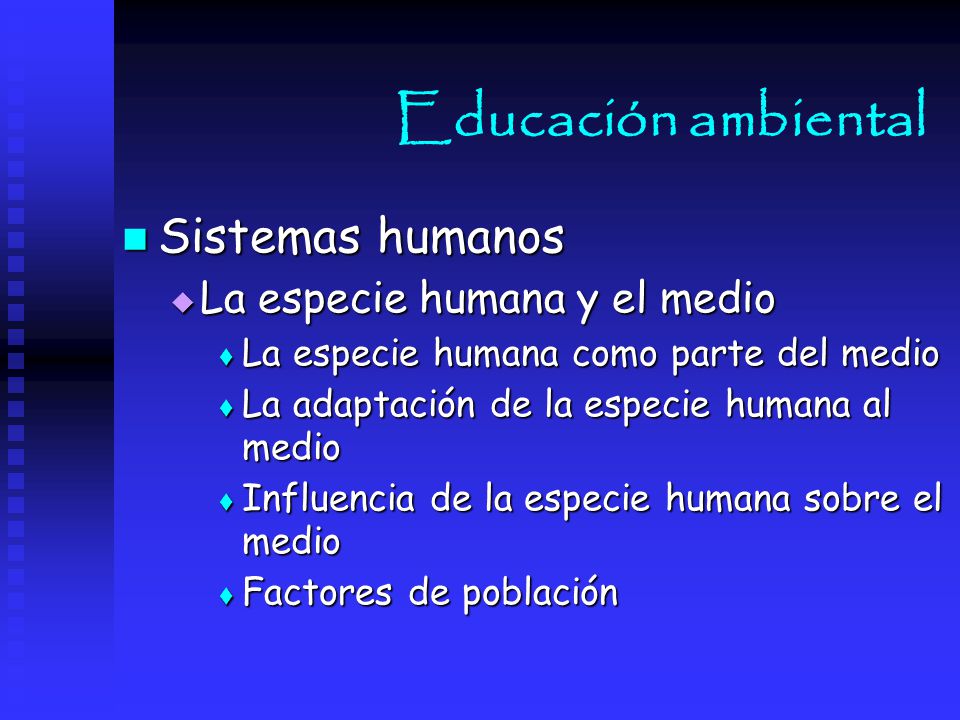 Educación ambiental

Sistemas humanos
La especie humana y el medio
La especie humana como parte del medio
La adaptación de la especie humana al medio
Influencia de la especie humana sobre el medio
Factores de población